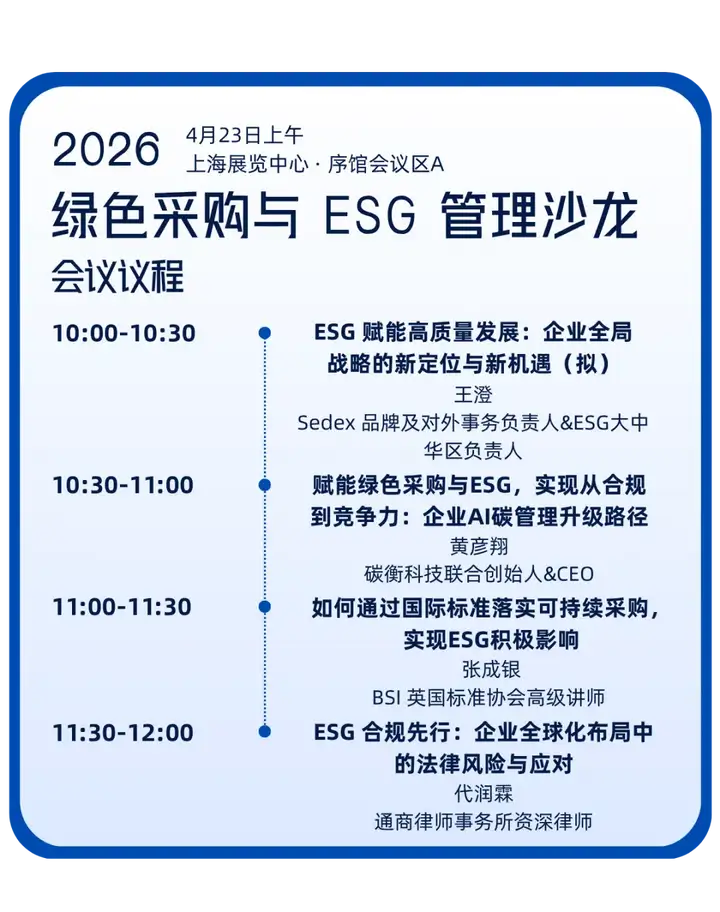 2026 4月23日上午
上海展览中心 · 序馆会议区A

绿色采购与 ESG 管理沙龙

会议议程

10:00-10:30
ESG 赋能高质量发展：企业全局战略的新定位与新机遇（拟）
王澄
Sedex 品牌及对外事务负责人&ESG大中华区负责人

10:30-11:00
赋能绿色采购与ESG，实现从合规到竞争力：企业AI碳管理升级路径
黄彦翔
碳衡科技联合创始人&CEO

11:00-11:30
如何通过国际标准落实可持续采购，实现ESG积极影响
张成银
BSI 英国标准协会高级讲师

11:30-12:00
ESG 合规先行：企业全球化布局中的法律风险与应对
代润霖
通商律师事务所资深律师